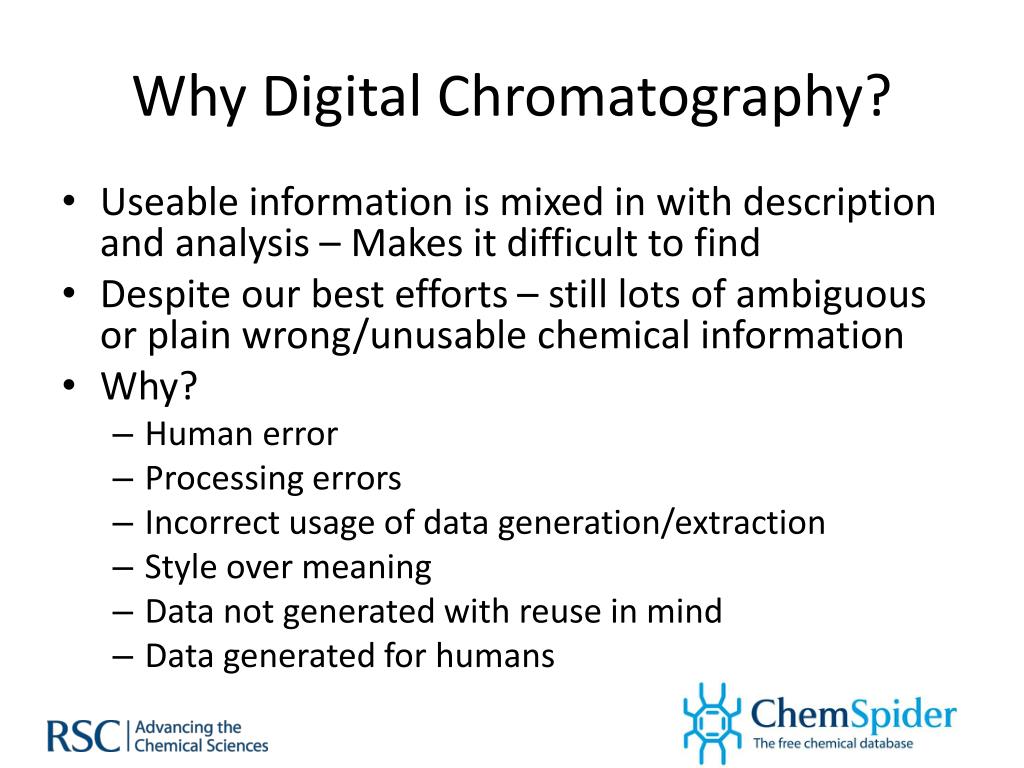 Why Digital Chromatography?

• Useable information is mixed in with description and analysis – Makes it difficult to find
• Despite our best efforts – still lots of ambiguous or plain wrong/unusable chemical information
• Why?
– Human error
– Processing errors
– Incorrect usage of data generation/extraction
– Style over meaning
– Data not generated with reuse in mind
– Data generated for humans

RSC | Advancing the Chemical Sciences

ChemSpider
The free chemical database